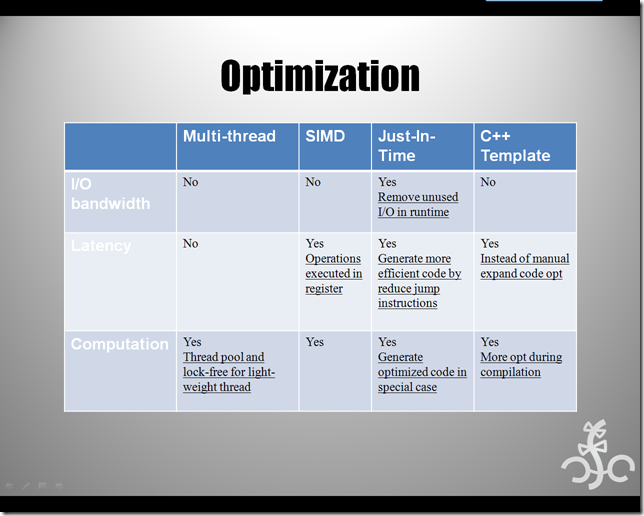 Optimization

| | Multi-thread | SIMD | Just-In-Time | C++ Template |
|---|---|---|---|---|
| I/O bandwidth | No | No | Yes Remove unused I/O in runtime | No |
| Latency | No | Yes Operations executed in register | Yes Generate more efficient code by reduce jump instructions | Yes Instead of manual expand code opt |
| Computation | Yes Thread pool and lock-free for light-weight thread | Yes | Yes Generate optimized code in special case | Yes More opt during compilation |